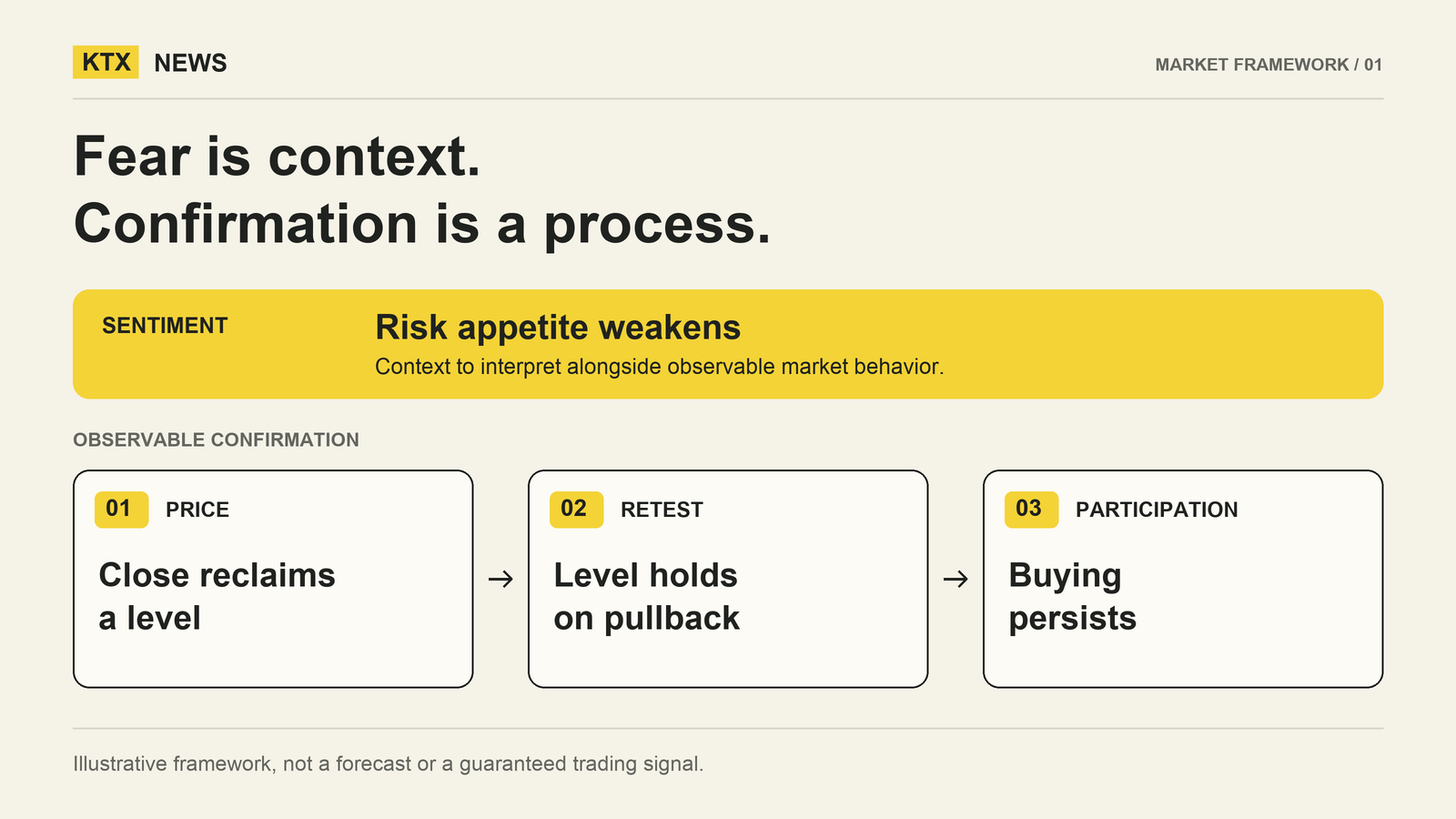 KTX NEWS

MARKET FRAMEWORK / 01

Fear is context.
Confirmation is a process.

SENTIMENT

Risk appetite weakens

Context to interpret alongside observable market behavior.

OBSERVABLE CONFIRMATION

01 PRICE

Close reclaims a level

→

02 RETEST

Level holds on pullback

→

03 PARTICIPATION

Buying persists

Illustrative framework, not a forecast or a guaranteed trading signal.